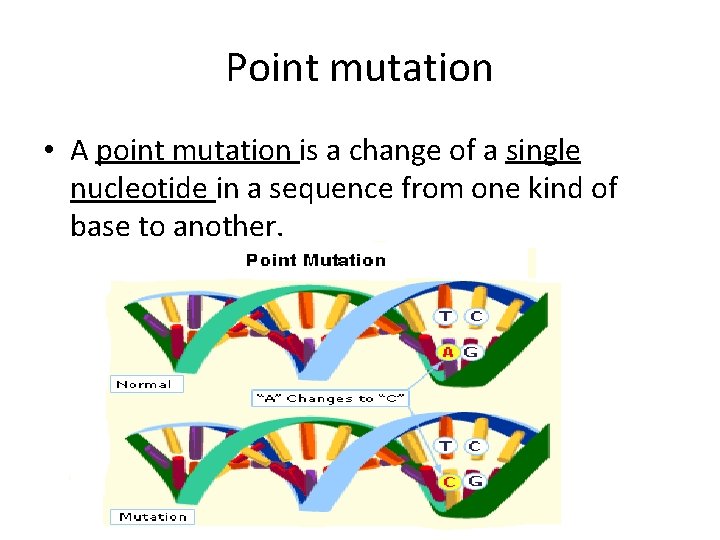 Point mutation

• A point mutation is a change of a single nucleotide in a sequence from one kind of base to another.

Point Mutation

T C
A G

Normal

"A" Changes to "C"

T C
C G

Mutation